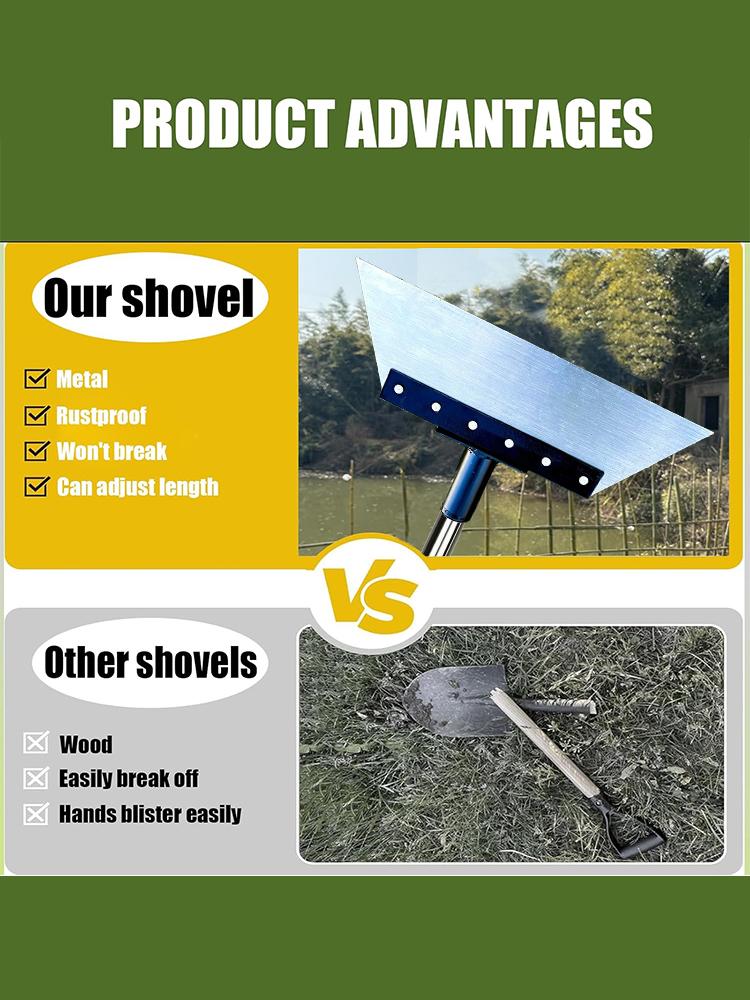 PRODUCT ADVANTAGES

Our shovel

Metal
Rustproof
Won't break
Can adjust length

VS

Other shovels

Wood
Easily break off
Hands blister easily